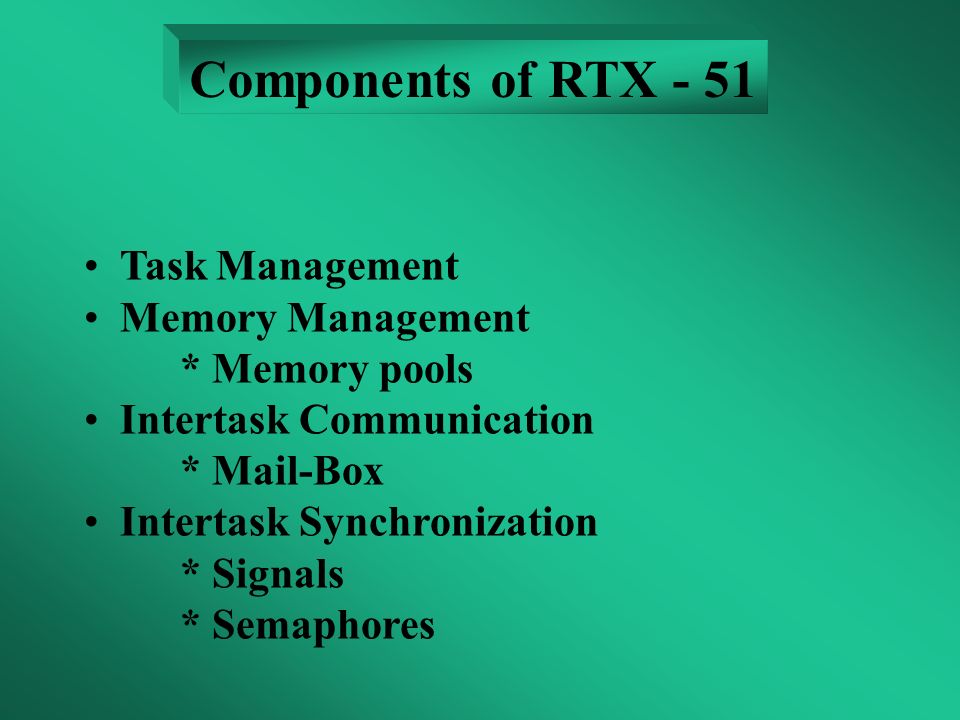 Components of RTX - 51

• Task Management
• Memory Management
* Memory pools
• Intertask Communication
* Mail-Box
• Intertask Synchronization
* Signals
* Semaphores